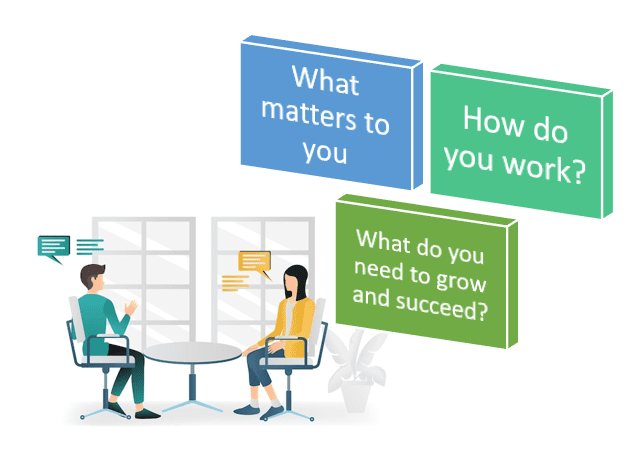 What matters to you

How do you work?

What do you need to grow and succeed?